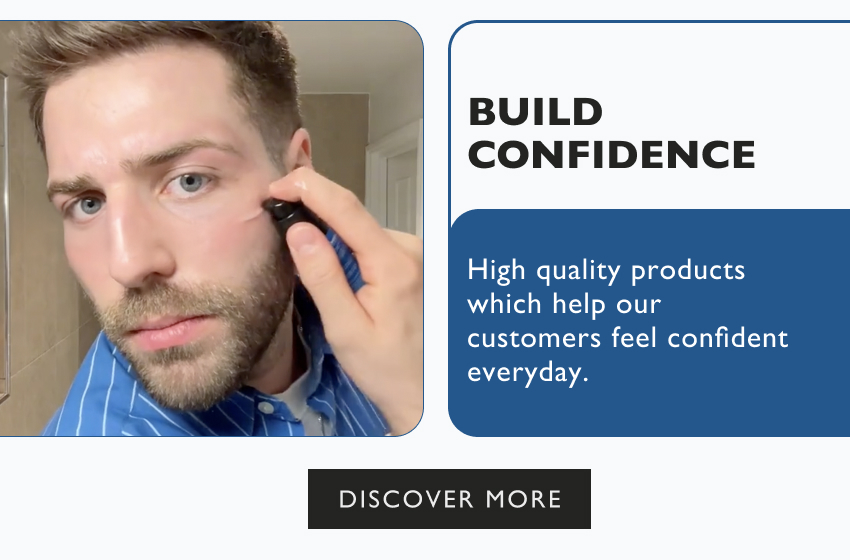 BUILD CONFIDENCE

High quality products which help our customers feel confident everyday.

DISCOVER MORE